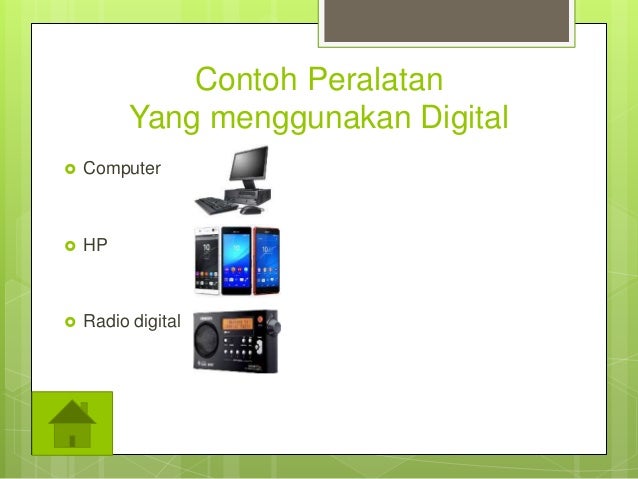 Contoh Peralatan
Yang menggunakan Digital

Computer

HP

Radio digital